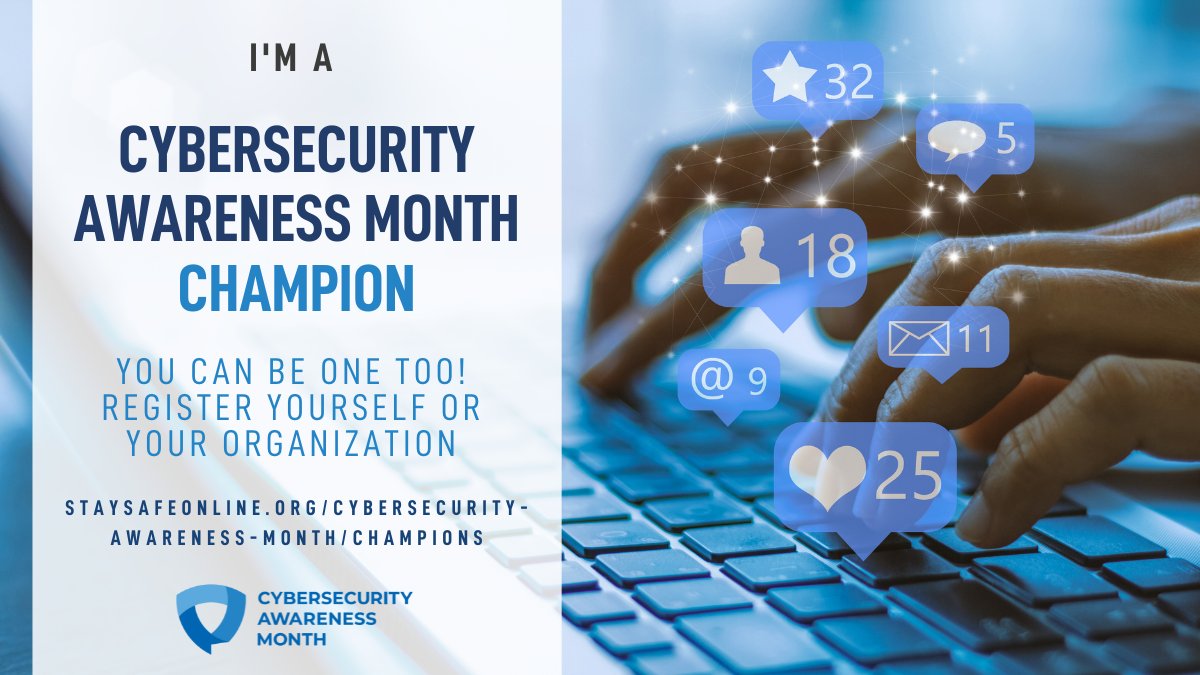 I'M A

CYBERSECURITY AWARENESS MONTH CHAMPION

YOU CAN BE ONE TOO! REGISTER YOURSELF OR YOUR ORGANIZATION

STAYSAFEONLINE.ORG/CYBERSECURITY-AWARENESS-MONTH/CHAMPIONS

CYBERSECURITY AWARENESS MONTH

32

5

18

11

@ 9

25